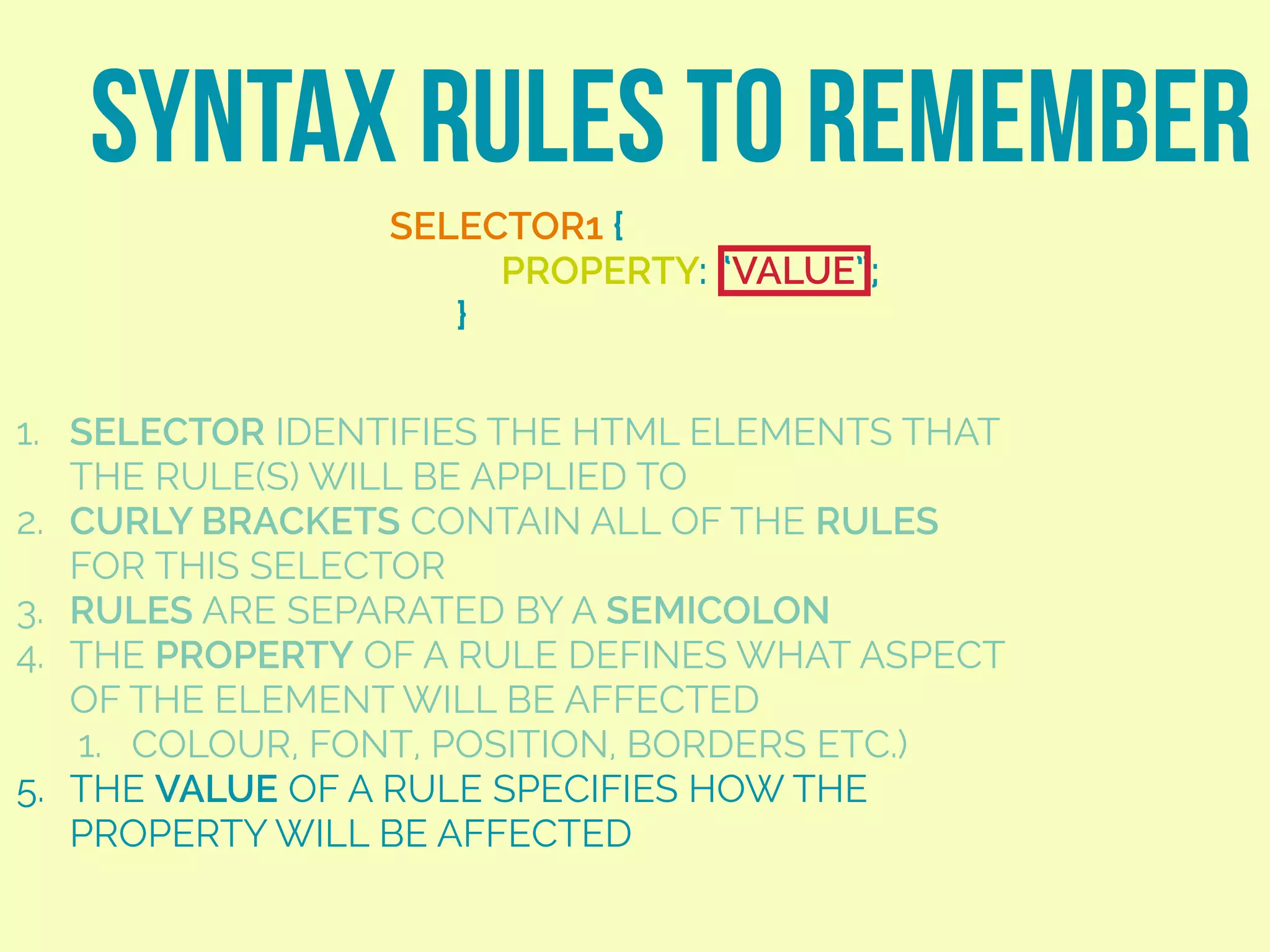 SYNTAX RULES TO REMEMBER

SELECTOR1 {
PROPERTY: 'VALUE';
}

1. SELECTOR IDENTIFIES THE HTML ELEMENTS THAT THE RULE(S) WILL BE APPLIED TO
2. CURLY BRACKETS CONTAIN ALL OF THE RULES FOR THIS SELECTOR
3. RULES ARE SEPARATED BY A SEMICOLON
4. THE PROPERTY OF A RULE DEFINES WHAT ASPECT OF THE ELEMENT WILL BE AFFECTED
   1. COLOUR, FONT, POSITION, BORDERS ETC.)
5. THE VALUE OF A RULE SPECIFIES HOW THE PROPERTY WILL BE AFFECTED